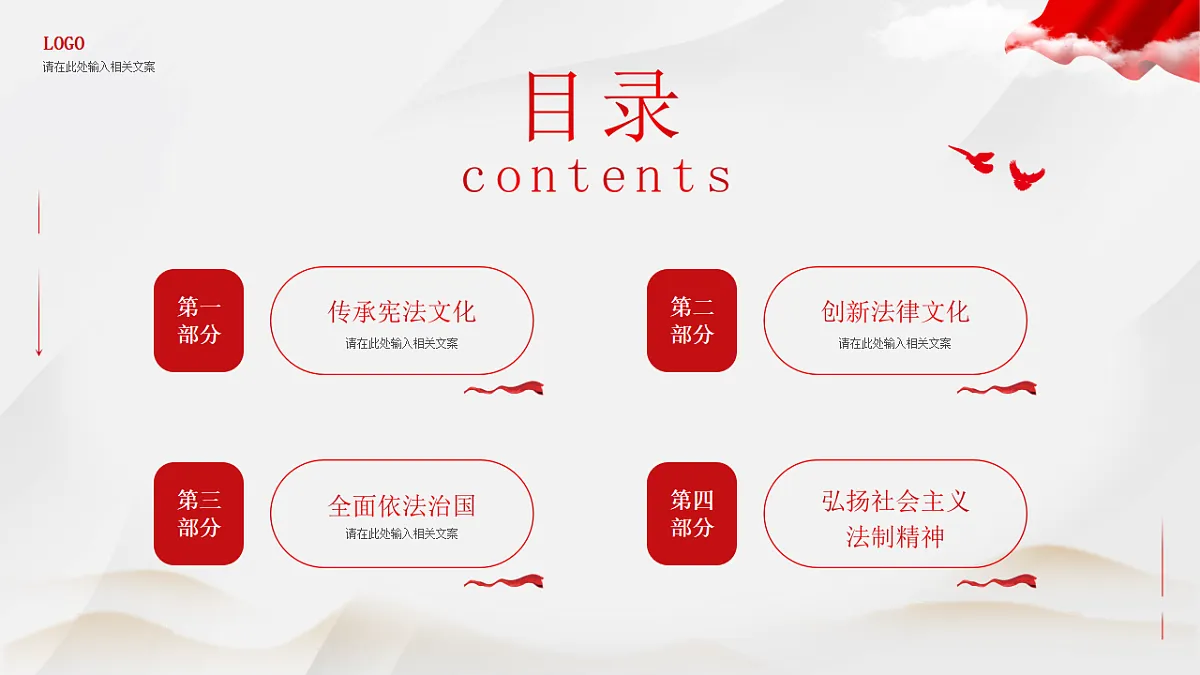 LOGO
请在此处输入相关文案

目录
contents

第一部分
传承宪法文化
请在此处输入相关文案

第二部分
创新法律文化
请在此处输入相关文案

第三部分
全面依法治国
请在此处输入相关文案

第四部分
弘扬社会主义法制精神